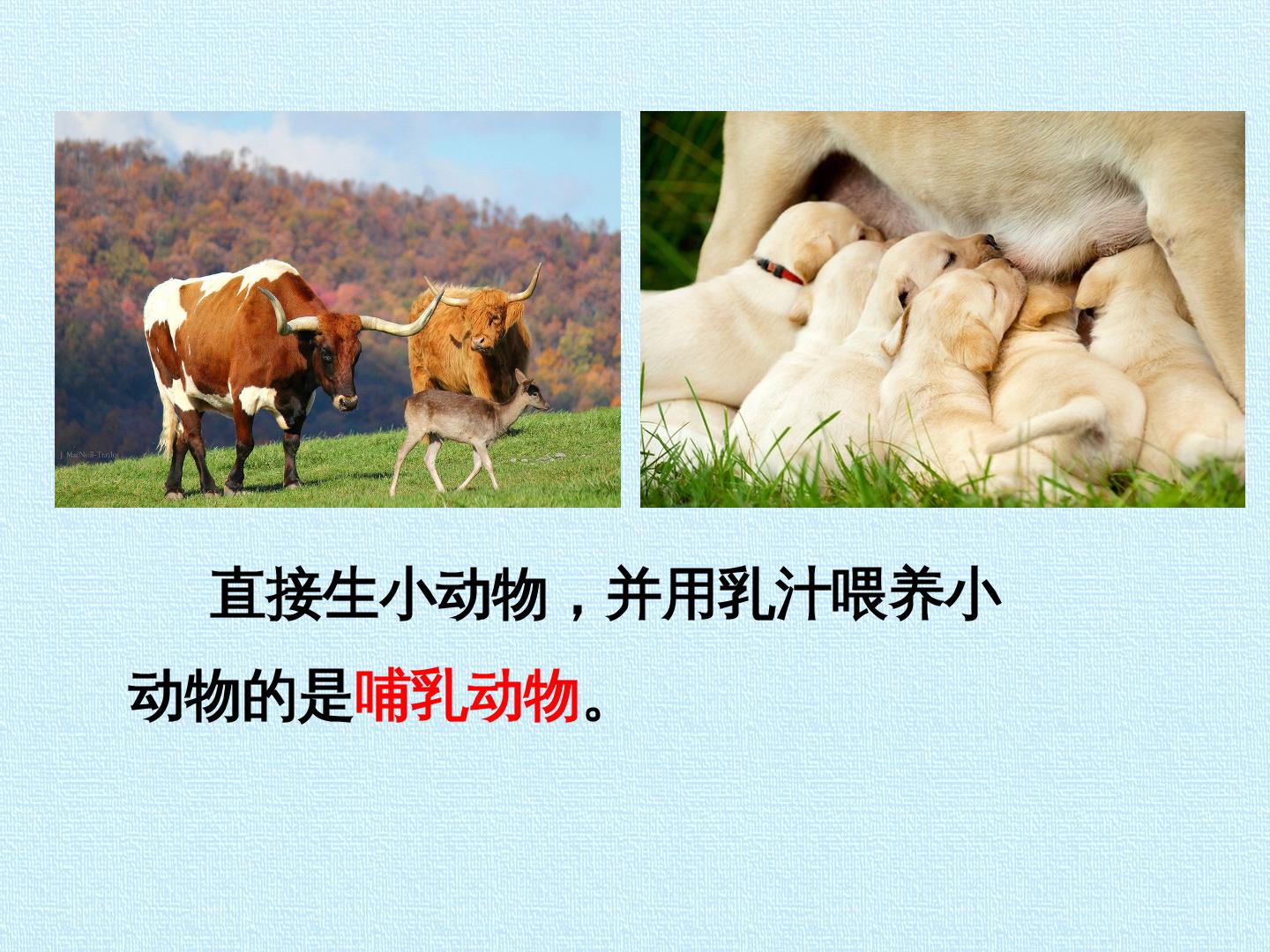 直接生小动物，并用乳汁喂养小动物的是哺乳动物。